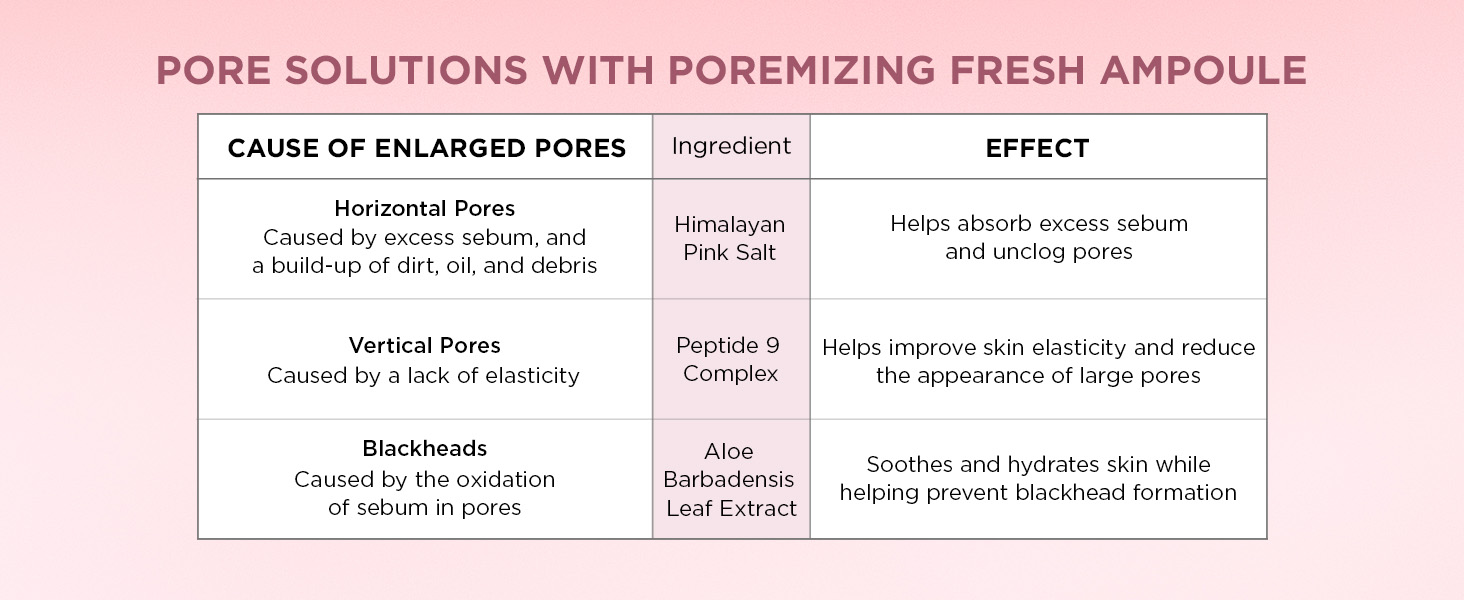 PORE SOLUTIONS WITH POREMIZING FRESH AMPOULE

| CAUSE OF ENLARGED PORES | Ingredient | EFFECT |
|---|---|---|
| Horizontal Pores Caused by excess sebum, and a build-up of dirt, oil, and debris | Himalayan Pink Salt | Helps absorb excess sebum and unclog pores |
| Vertical Pores Caused by a lack of elasticity | Peptide 9 Complex | Helps improve skin elasticity and reduce the appearance of large pores |
| Blackheads Caused by the oxidation of sebum in pores | Aloe Barbadensis Leaf Extract | Soothes and hydrates skin while helping prevent blackhead formation |